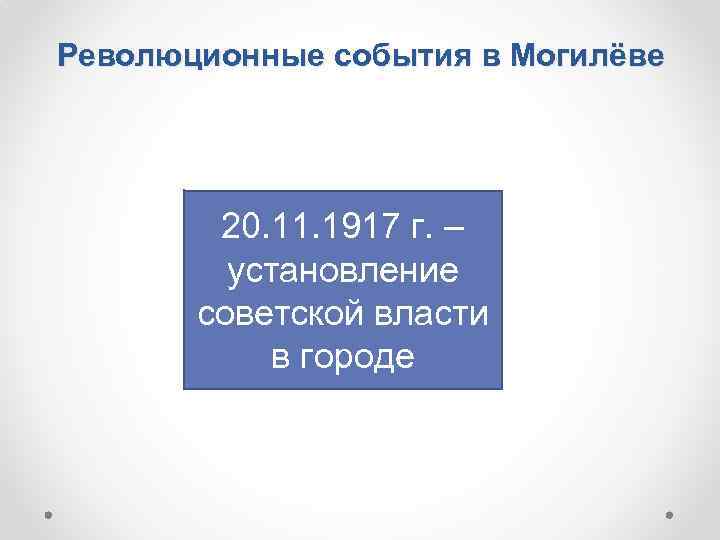 Революционные события в Могилёве

20.11.1917 г. – установление советской власти в городе